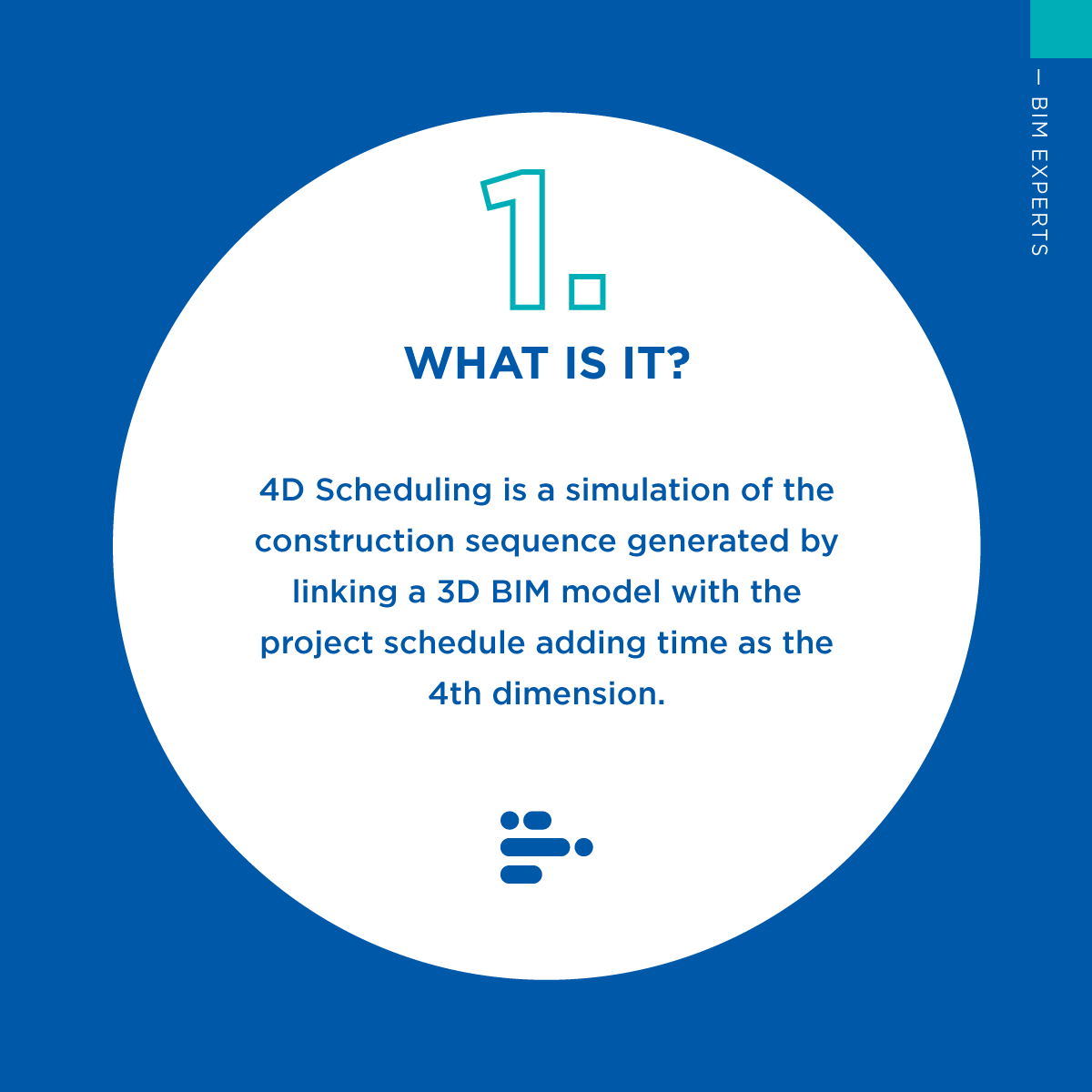 — BIM EXPERTS

1.

WHAT IS IT?

4D Scheduling is a simulation of the construction sequence generated by linking a 3D BIM model with the project schedule adding time as the 4th dimension.